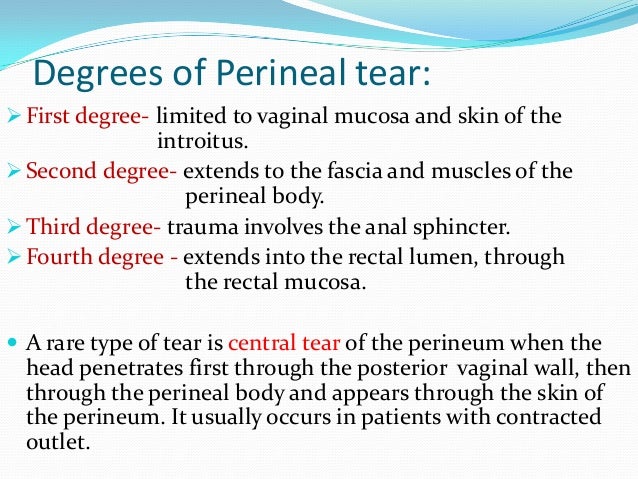 Degrees of Perineal tear:

➢ First degree- limited to vaginal mucosa and skin of the introitus.

➢ Second degree- extends to the fascia and muscles of the perineal body.

➢ Third degree- trauma involves the anal sphincter.

➢ Fourth degree - extends into the rectal lumen, through the rectal mucosa.

• A rare type of tear is central tear of the perineum when the head penetrates first through the posterior vaginal wall, then through the perineal body and appears through the skin of the perineum. It usually occurs in patients with contracted outlet.